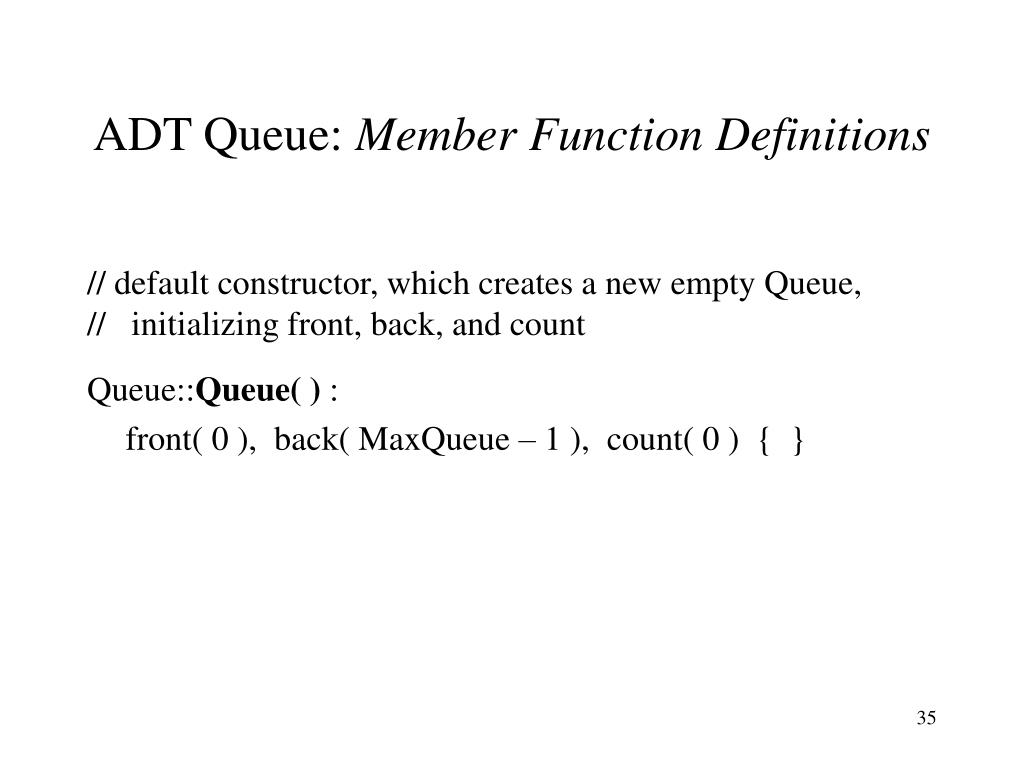 ADT Queue: Member Function Definitions

// default constructor, which creates a new empty Queue,
// initializing front, back, and count

Queue::Queue( ) :
front( 0 ), back( MaxQueue – 1 ), count( 0 ) { }

35